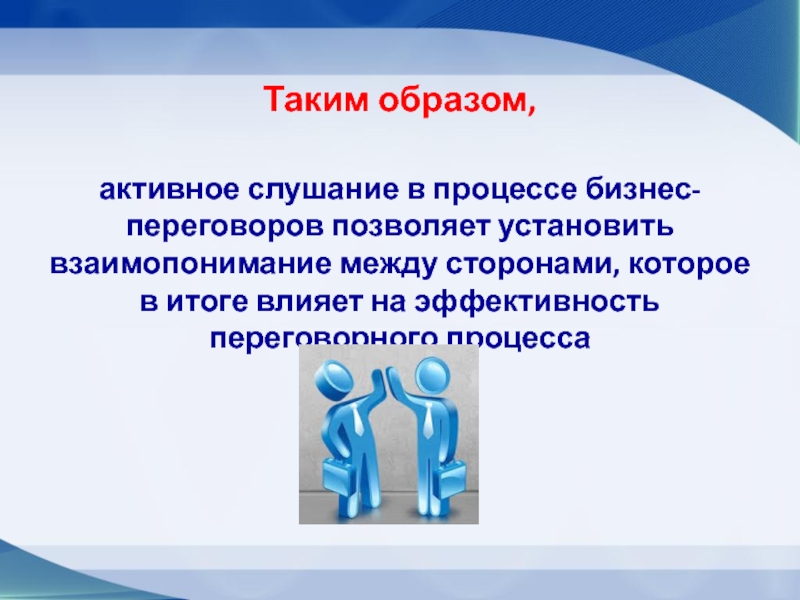 Таким образом,

активное слушание в процессе бизнес-переговоров позволяет установить взаимопонимание между сторонами, которое в итоге влияет на эффективность переговорного процесса